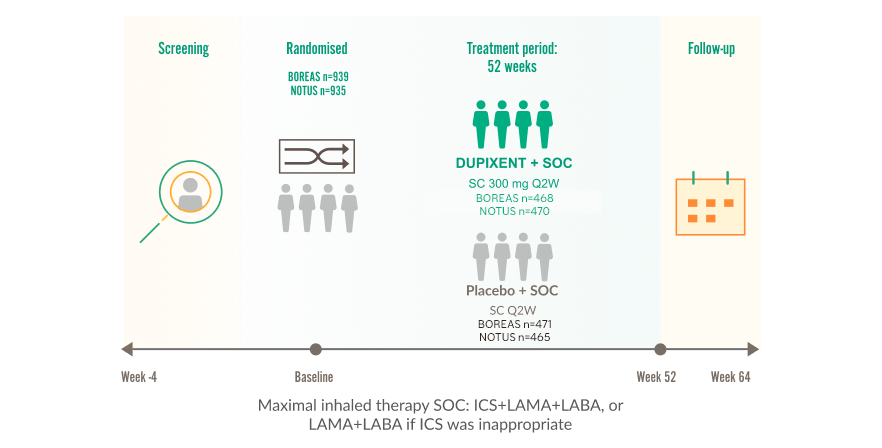 Screening

Randomised

BOREAS n=939
NOTUS n=935

Treatment period:
52 weeks

DUPIXENT + SOC

SC 300 mg Q2W
BOREAS n=468
NOTUS n=470

Placebo + SOC

SC Q2W
BOREAS n=471
NOTUS n=465

Follow-up

Week -4

Baseline

Week 52

Week 64

Maximal inhaled therapy SOC: ICS+LAMA+LABA, or LAMA+LABA if ICS was inappropriate